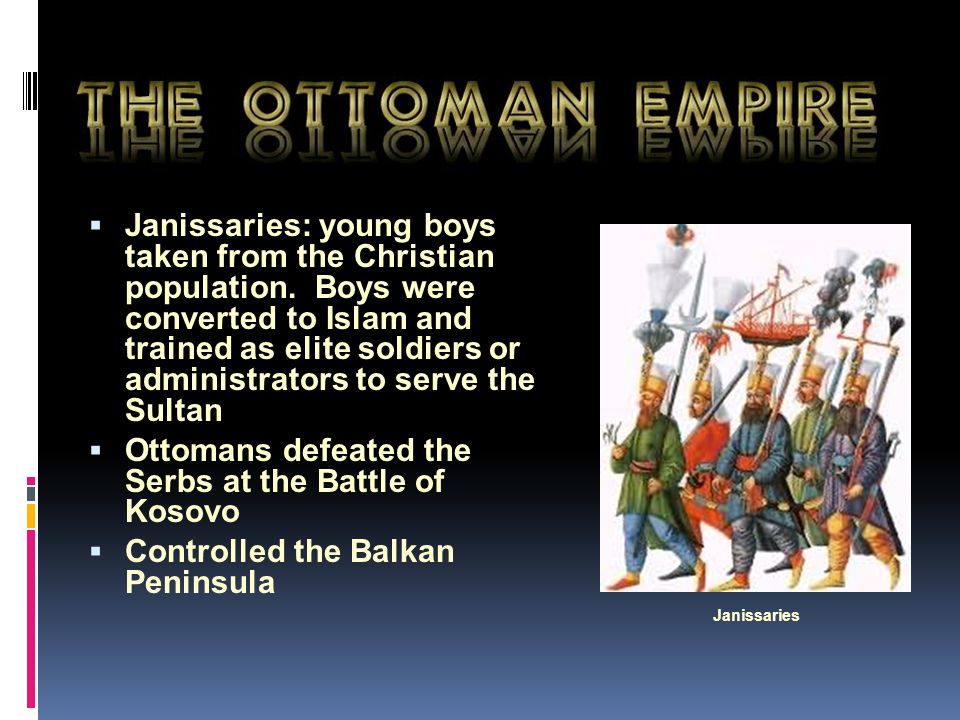 THE OTTOMAN EMPIRE

▪ Janissaries: young boys taken from the Christian population. Boys were converted to Islam and trained as elite soldiers or administrators to serve the Sultan
▪ Ottomans defeated the Serbs at the Battle of Kosovo
▪ Controlled the Balkan Peninsula

Janissaries